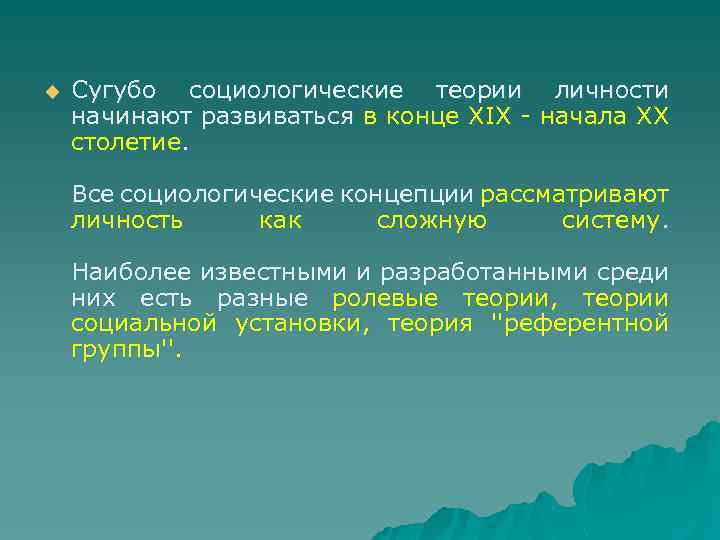 Сугубо социологические теории личности начинают развиваться в конце XIX - начала XX столетие.

Все социологические концепции рассматривают личность как сложную систему.

Наиболее известными и разработанными среди них есть разные ролевые теории, теории социальной установки, теория "референтной группы".